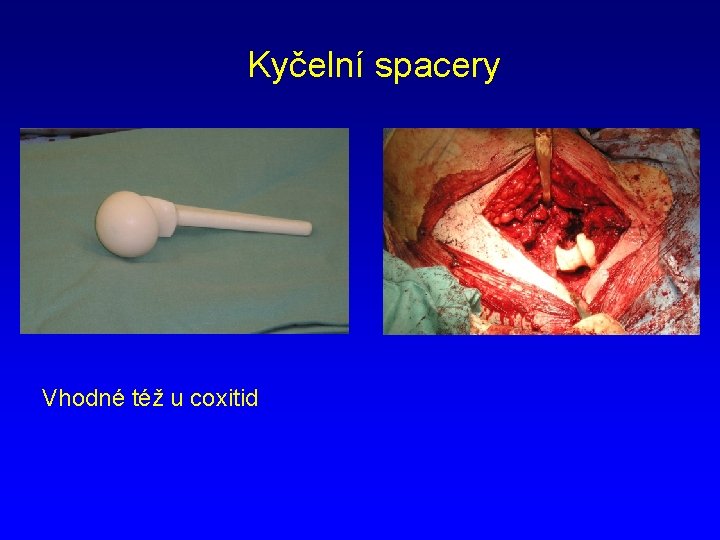 Kyčelní spacery

Vhodné též u coxitid